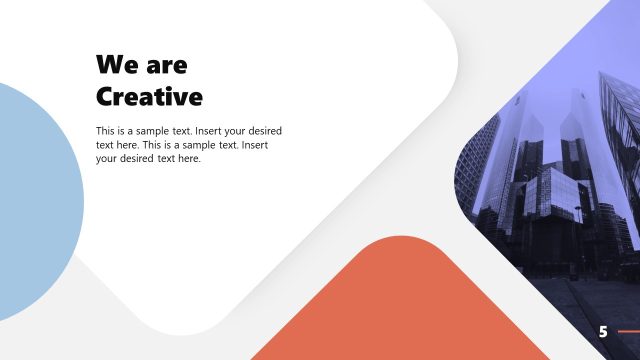 We are Creative

This is a sample text. Insert your desired text here. This is a sample text. Insert your desired text here.

5